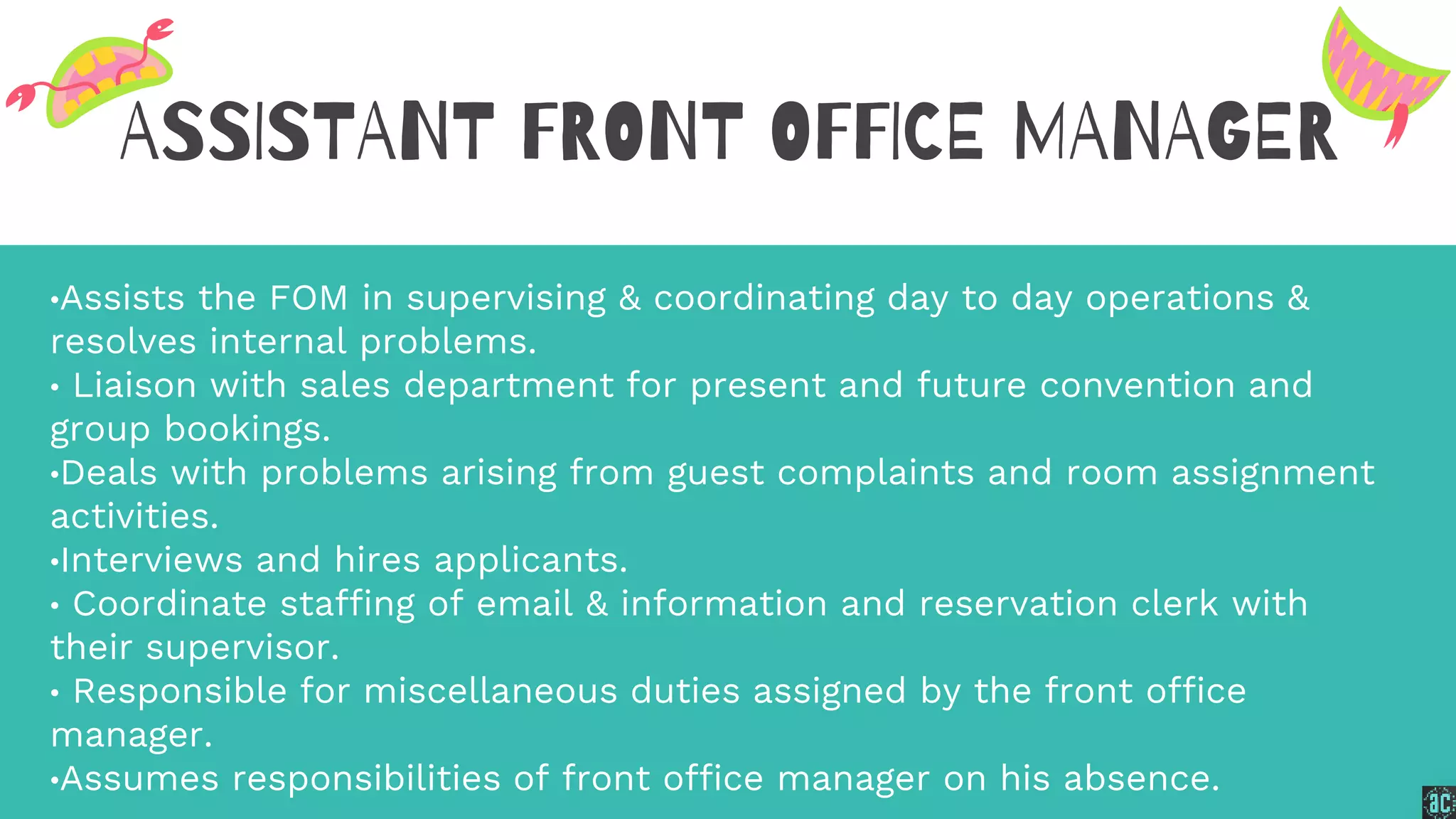 ASSISTANT FRONT OFFICE MANAGER

•Assists the FOM in supervising & coordinating day to day operations & resolves internal problems.
• Liaison with sales department for present and future convention and group bookings.
•Deals with problems arising from guest complaints and room assignment activities.
•Interviews and hires applicants.
• Coordinate staffing of email & information and reservation clerk with their supervisor.
• Responsible for miscellaneous duties assigned by the front office manager.
•Assumes responsibilities of front office manager on his absence.

ac